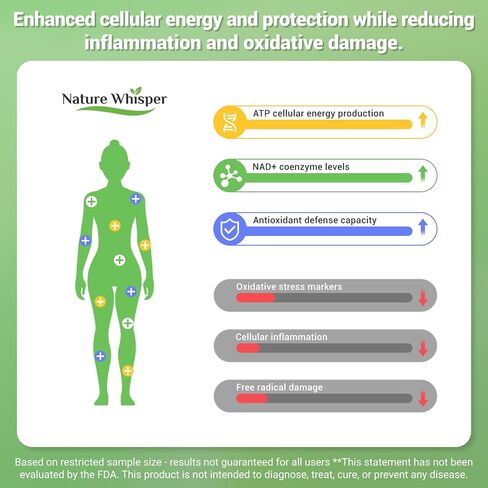 Enhanced cellular energy and protection while reducing inflammation and oxidative damage.

Nature Whisper

ATP cellular energy production

NAD+ coenzyme levels

Antioxidant defense capacity

Oxidative stress markers

Cellular inflammation

Free radical damage

Based on restricted sample size - results not guaranteed for all users **This statement has not been evaluated by the FDA. This product is not intended to diagnose, treat, cure, or prevent any disease.